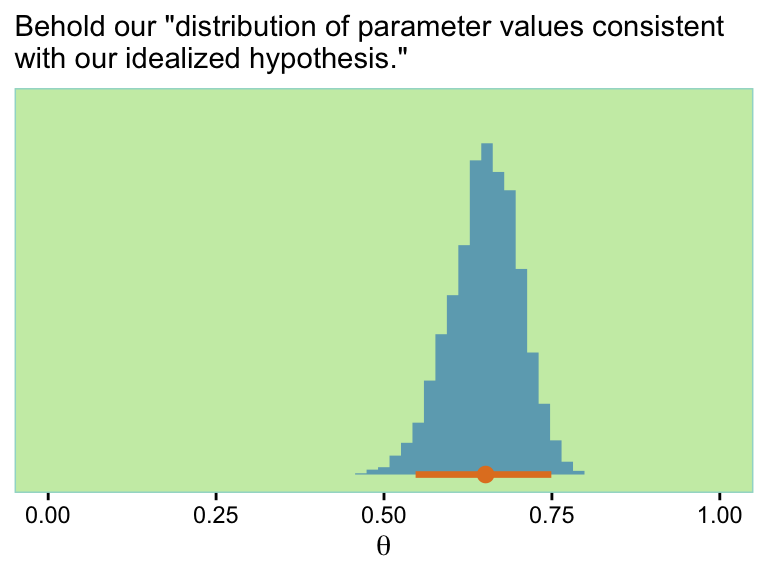 Behold our "distribution of parameter values consistent with our idealized hypothesis."

0.00 0.25 0.50 0.75 1.00

$\theta$